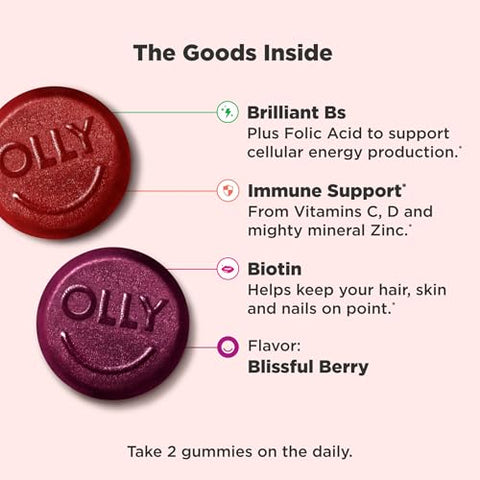 The Goods Inside

OLLY

OLLY

Brilliant Bs
Plus Folic Acid to support cellular energy production.*

Immune Support*
From Vitamins C, D and mighty mineral Zinc.*

Biotin
Helps keep your hair, skin and nails on point.*

Flavor:
Blissful Berry

Take 2 gummies on the daily.